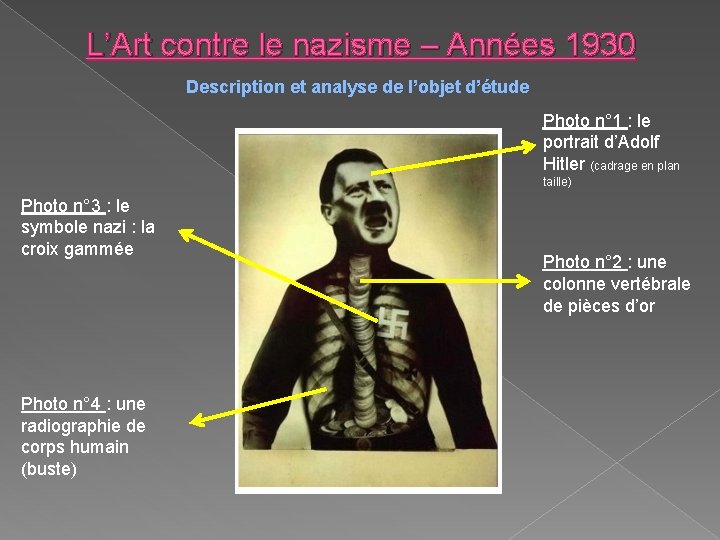 L'Art contre le nazisme – Années 1930

Description et analyse de l'objet d'étude

Photo n°1 : le portrait d'Adolf Hitler (cadrage en plan taille)

Photo n°3 : le symbole nazi : la croix gammée

Photo n°2 : une colonne vertébrale de pièces d'or

Photo n°4 : une radiographie de corps humain (buste)